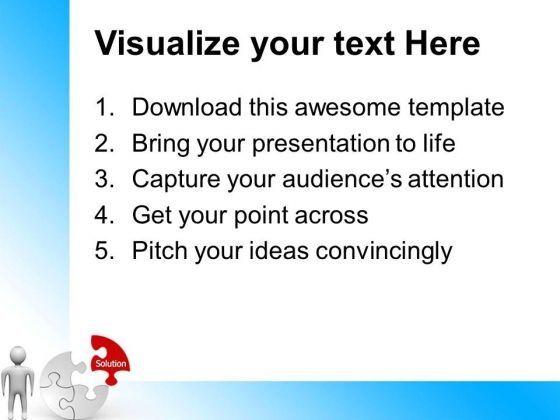 Visualize your text Here

1. Download this awesome template
2. Bring your presentation to life
3. Capture your audience's attention
4. Get your point across
5. Pitch your ideas convincingly

Solution